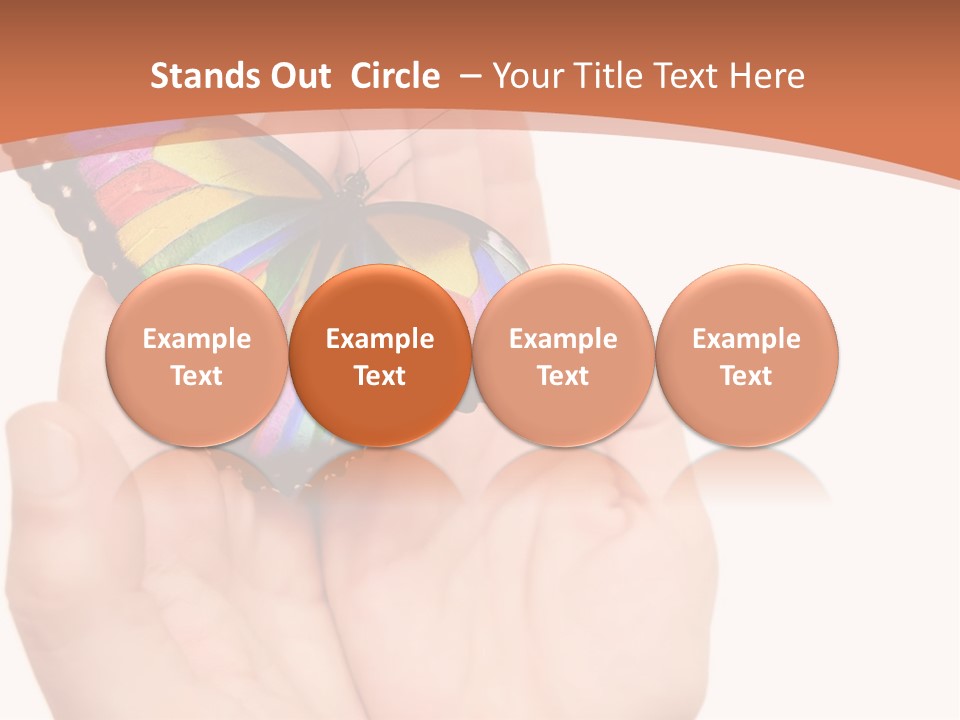 Stands Out  Circle  – Your Title Text Here

Example Text

Example Text

Example Text

Example Text